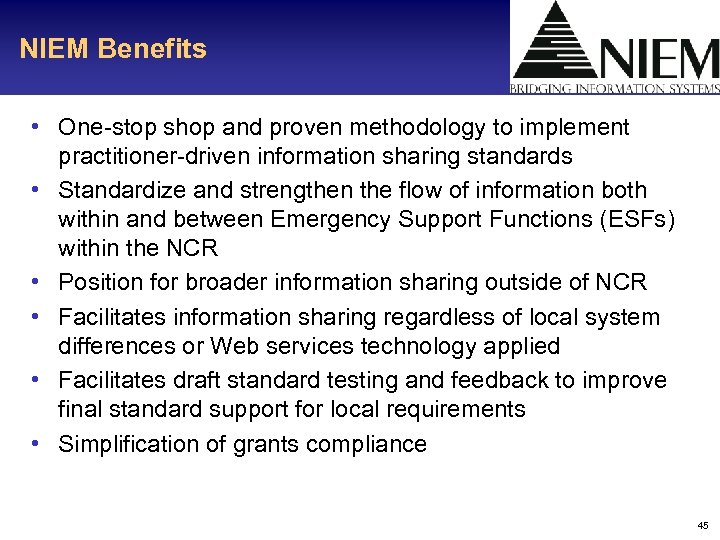 NIEM Benefits

NIEM
BRIDGING INFORMATION SYSTEMS

• One-stop shop and proven methodology to implement practitioner-driven information sharing standards
• Standardize and strengthen the flow of information both within and between Emergency Support Functions (ESFs) within the NCR
• Position for broader information sharing outside of NCR
• Facilitates information sharing regardless of local system differences or Web services technology applied
• Facilitates draft standard testing and feedback to improve final standard support for local requirements
• Simplification of grants compliance

45